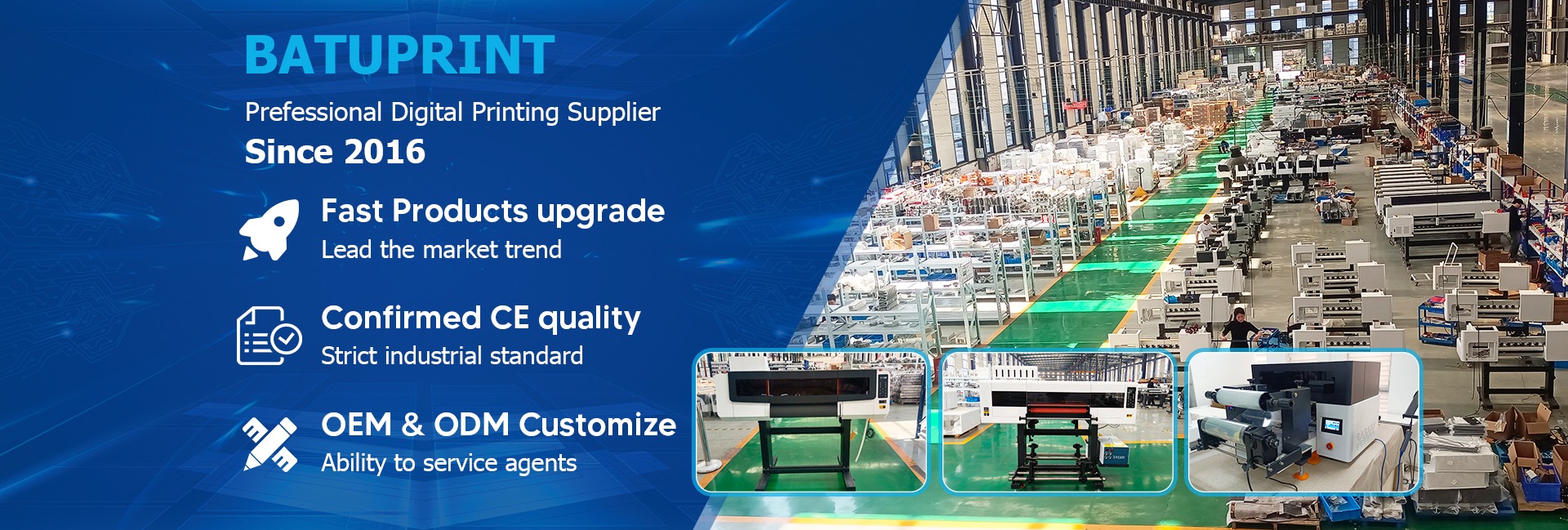 BATUPRINT

Prefessional Digital Printing Supplier

Since 2016

Fast Products upgrade

Lead the market trend

Confirmed CE quality

Strict industrial standard

OEM & ODM Customize

Ability to service agents